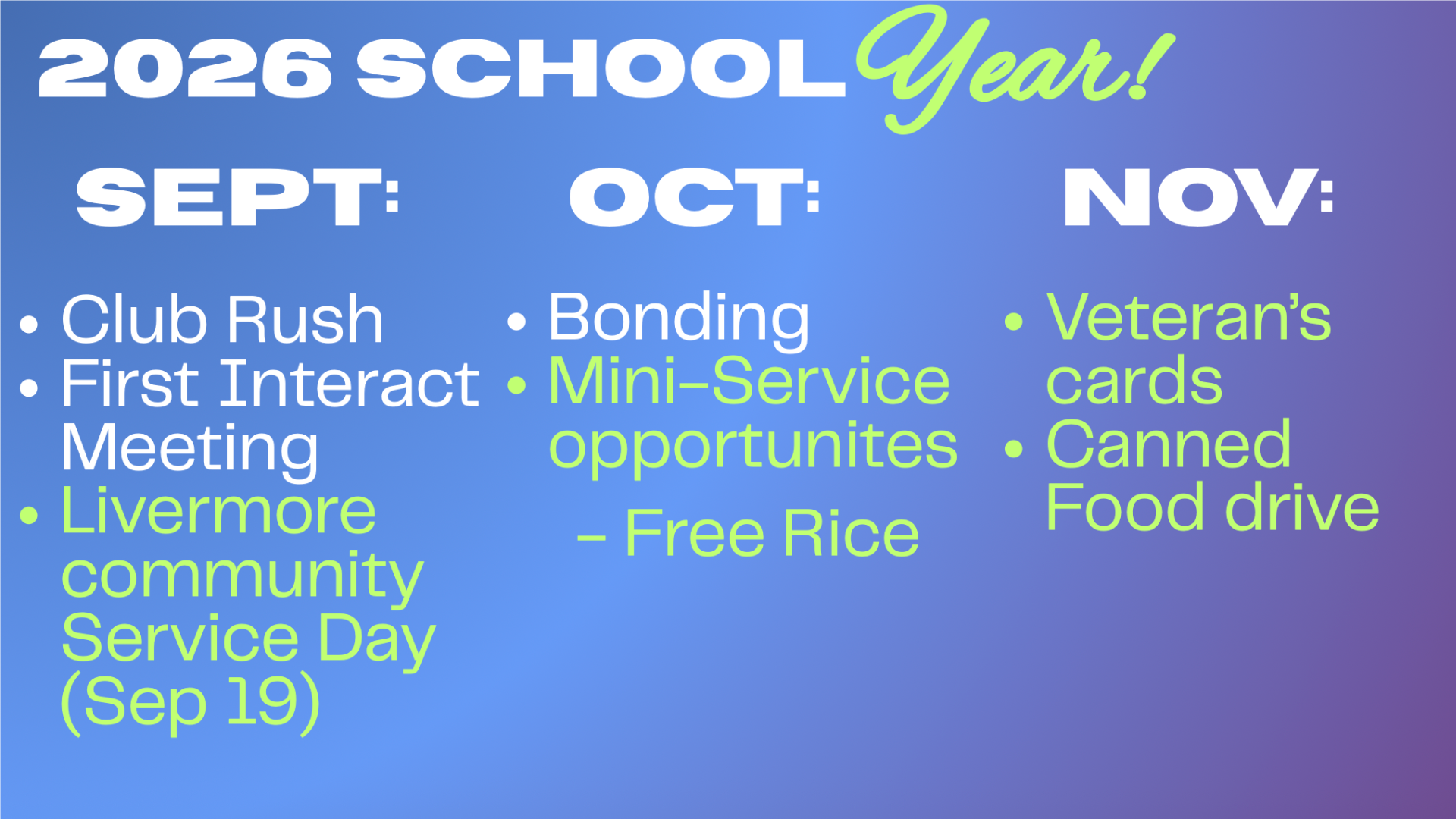 2026 SCHOOL Year!

SEPT:

• Club Rush
• First Interact Meeting
• Livermore community Service Day (Sep 19)

OCT:

• Bonding
• Mini-Service opportunites

– Free Rice

NOV:

• Veteran's cards
• Canned Food drive